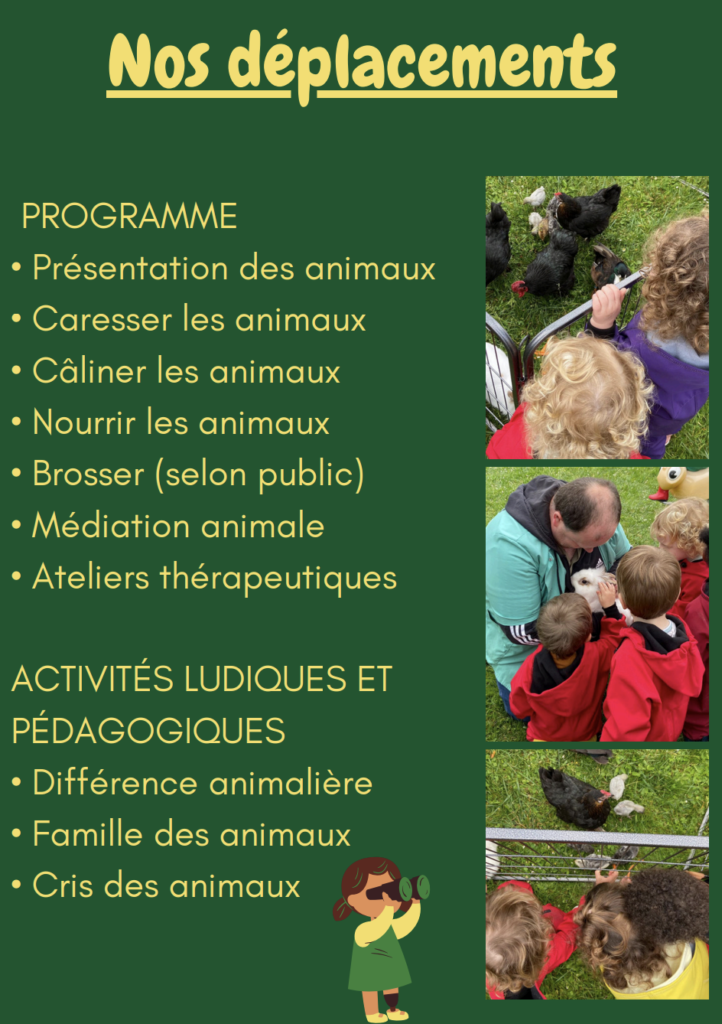 Nos déplacements

PROGRAMME
• Présentation des animaux
• Caresser les animaux
• Câliner les animaux
• Nourrir les animaux
• Brosser (selon public)
• Médiation animale
• Ateliers thérapeutiques

ACTIVITÉS LUDIQUES ET PÉDAGOGIQUES
• Différence animalière
• Famille des animaux
• Cris des animaux